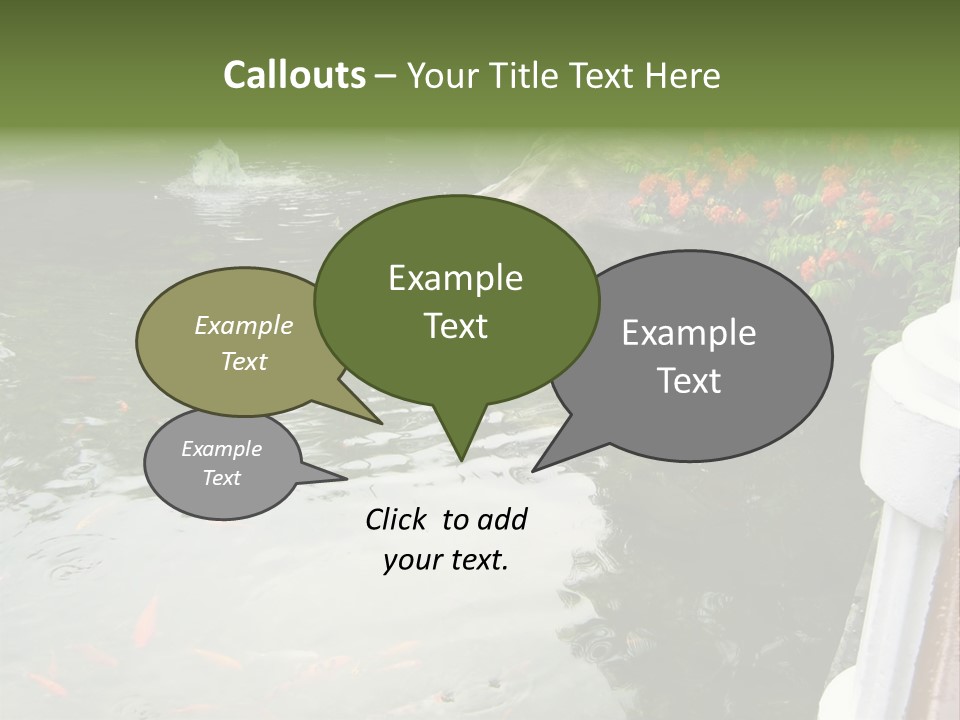 Callouts – Your Title Text Here

Example Text

Example Text

Example Text

Example Text

Click to add your text.